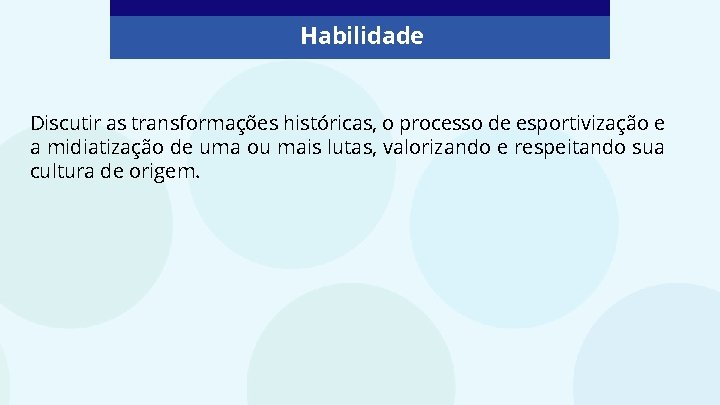 Habilidade

Discutir as transformações históricas, o processo de esportivização e a midiatização de uma ou mais lutas, valorizando e respeitando sua cultura de origem.